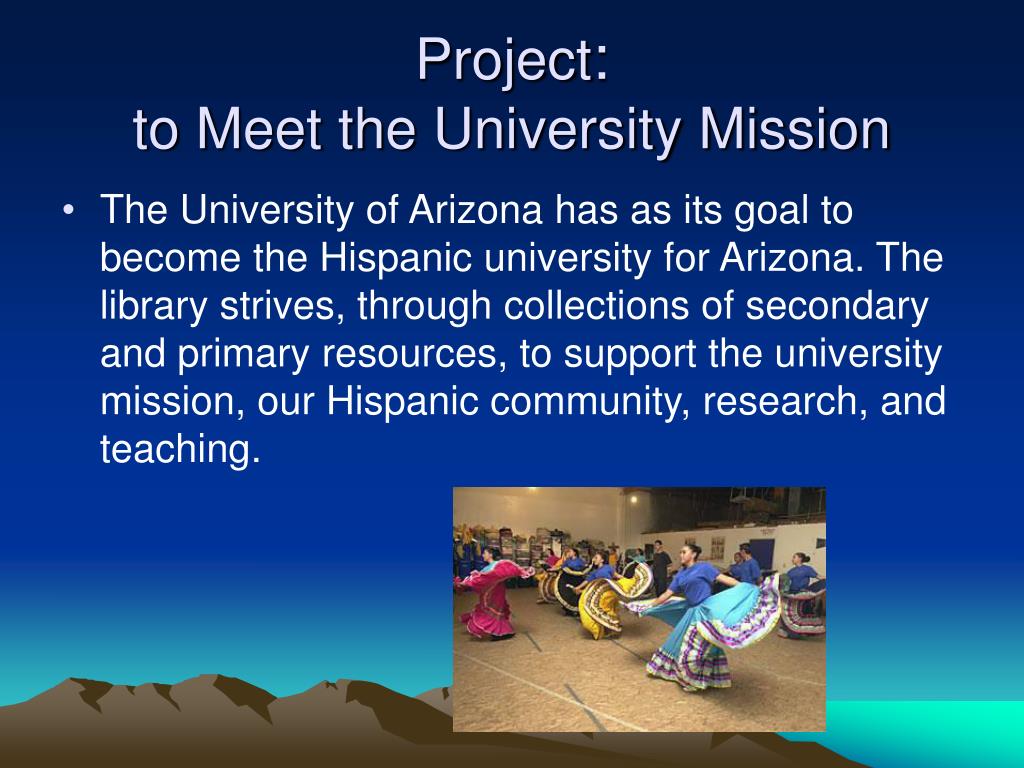 Project:
to Meet the University Mission

• The University of Arizona has as its goal to become the Hispanic university for Arizona. The library strives, through collections of secondary and primary resources, to support the university mission, our Hispanic community, research, and teaching.